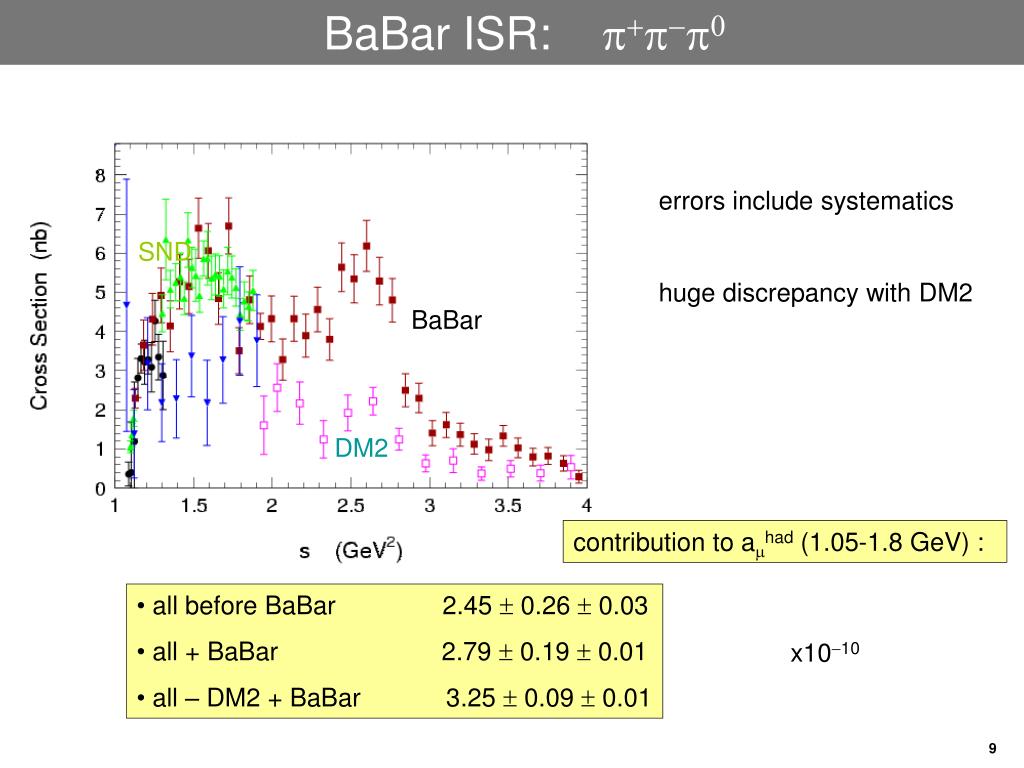 BaBar ISR: $\pi^+\pi^-\pi^0$

Cross Section (nb)

8
7
6
5
4
3
2
1
0

SND

BaBar

DM2

1 1.5 2 2.5 3 3.5 4

s (GeV$^2$)

errors include systematics

huge discrepancy with DM2

contribution to $a_\mu^{had}$ (1.05-1.8 GeV) :

• all before BaBar 2.45 $\pm$ 0.26 $\pm$ 0.03

• all + BaBar 2.79 $\pm$ 0.19 $\pm$ 0.01

• all – DM2 + BaBar 3.25 $\pm$ 0.09 $\pm$ 0.01

x$10^{-10}$

9